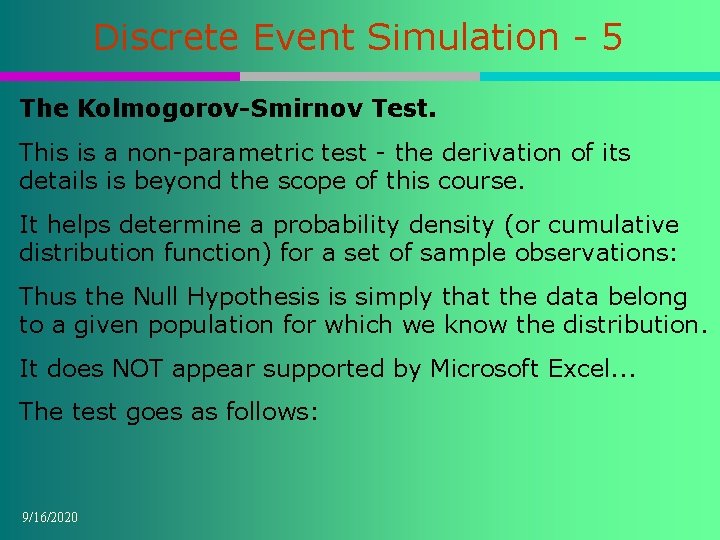 Discrete Event Simulation - 5

The Kolmogorov-Smirnov Test.

This is a non-parametric test - the derivation of its details is beyond the scope of this course.

It helps determine a probability density (or cumulative distribution function) for a set of sample observations:

Thus the Null Hypothesis is simply that the data belong to a given population for which we know the distribution.

It does NOT appear supported by Microsoft Excel...

The test goes as follows:

9/16/2020